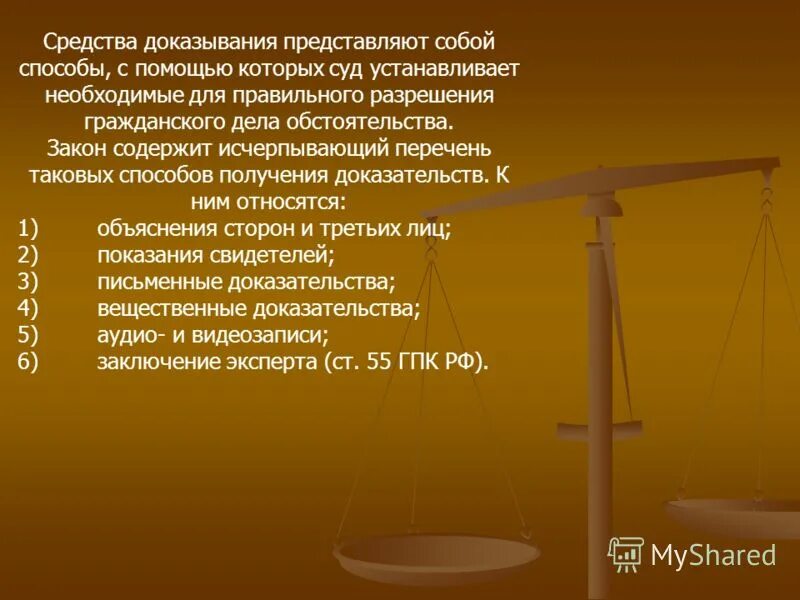 Средства доказывания представляют собой способы, с помощью которых суд устанавливает необходимые для правильного разрешения гражданского дела обстоятельства.
Закон содержит исчерпывающий перечень таковых способов получения доказательств. К ним относятся:
1) объяснения сторон и третьих лиц;
2) показания свидетелей;
3) письменные доказательства;
4) вещественные доказательства;
5) аудио- и видеозаписи;
6) заключение эксперта (ст. 55 ГПК РФ).

MyShared